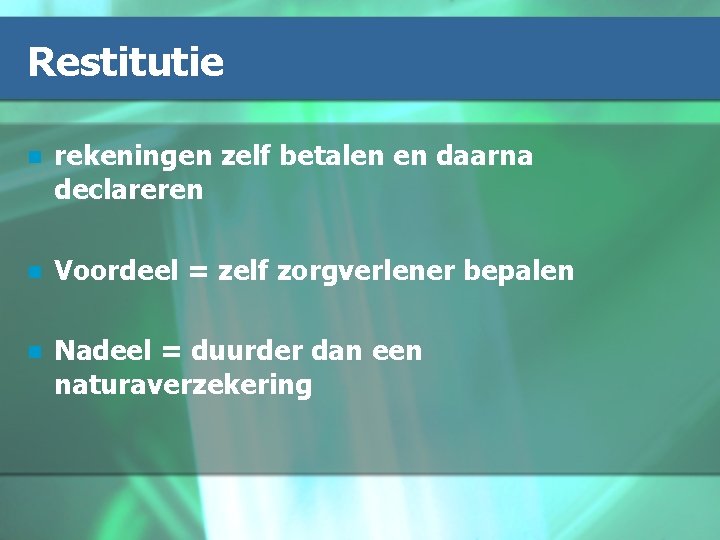 Restitutie

rekeningen zelf betalen en daarna declareren

Voordeel = zelf zorgverlener bepalen

Nadeel = duurder dan een naturaverzekering